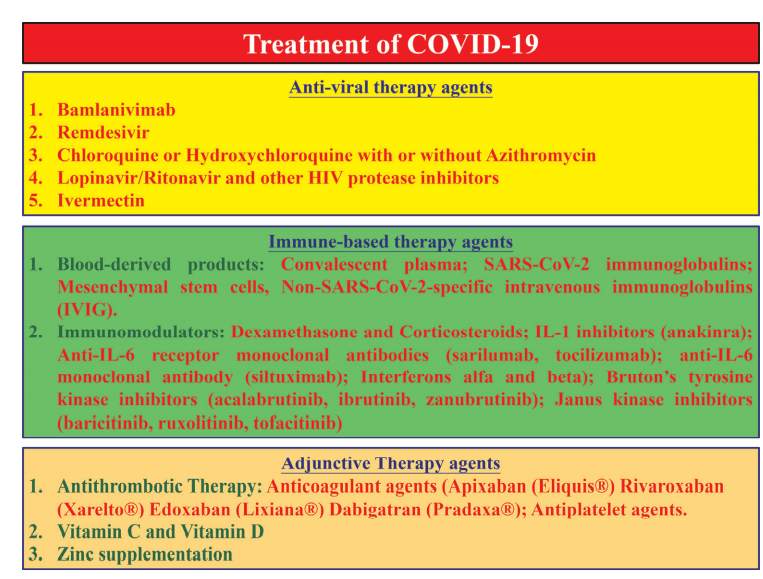 Treatment of COVID-19

Anti-viral therapy agents

1. Bamlanivimab
2. Remdesivir
3. Chloroquine or Hydroxychloroquine with or without Azithromycin
4. Lopinavir/Ritonavir and other HIV protease inhibitors
5. Ivermectin

Immune-based therapy agents

1. Blood-derived products: Convalescent plasma; SARS-CoV-2 immunoglobulins; Mesenchymal stem cells, Non-SARS-CoV-2-specific intravenous immunoglobulins (IVIG).
2. Immunomodulators: Dexamethasone and Corticosteroids; IL-1 inhibitors (anakinra); Anti-IL-6 receptor monoclonal antibodies (sarilumab, tocilizumab); anti-IL-6 monoclonal antibody (siltuximab); Interferons alfa and beta); Bruton's tyrosine kinase inhibitors (acalabrutinib, ibrutinib, zanubrutinib); Janus kinase inhibitors (baricitinib, ruxolitinib, tofacitinib)

Adjunctive Therapy agents

1. Antithrombotic Therapy: Anticoagulant agents (Apixaban (Eliquis®) Rivaroxaban (Xarelto®) Edoxaban (Lixiana®) Dabigatran (Pradaxa®); Antiplatelet agents.
2. Vitamin C and Vitamin D
3. Zinc supplementation